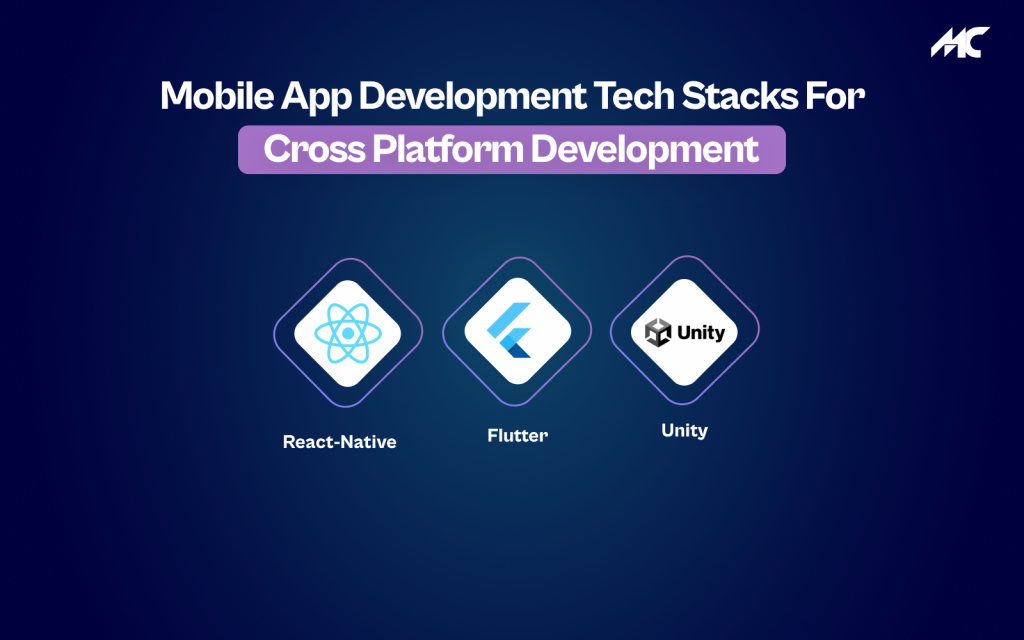 MC

Mobile App Development Tech Stacks For
Cross Platform Development

Unity

React-Native

Flutter

Unity